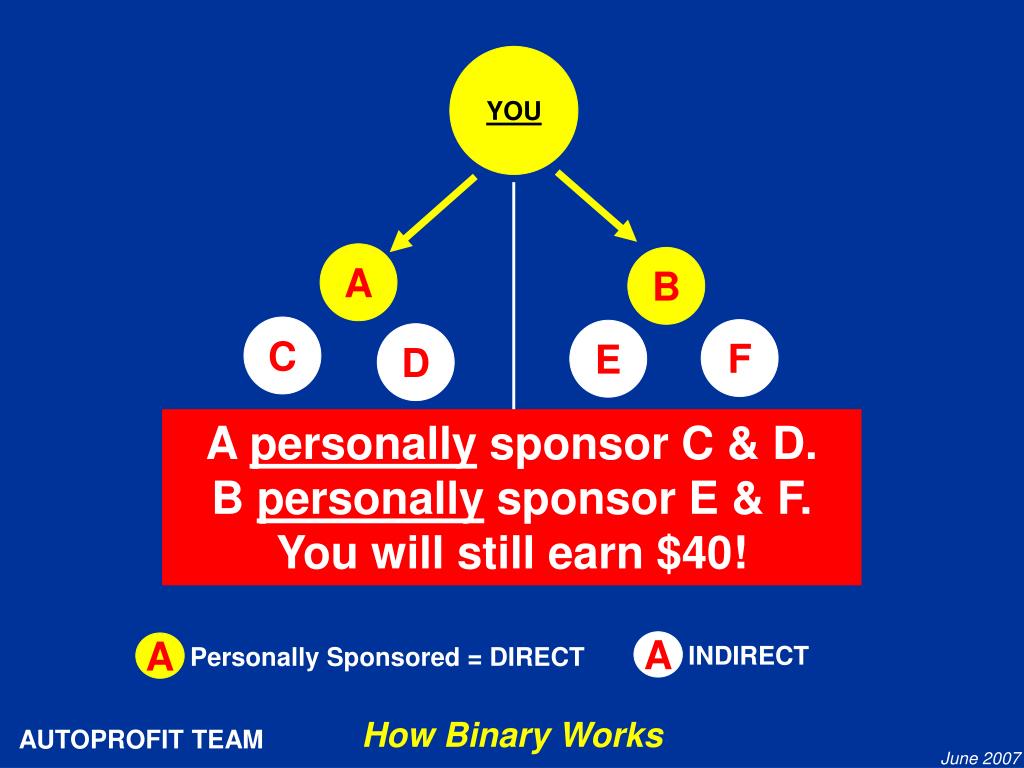 YOU

A

B

C

D

E

F

A personally sponsor C & D.
B personally sponsor E & F.
You will still earn $40!

A Personally Sponsored = DIRECT

A INDIRECT

AUTOPROFIT TEAM

How Binary Works

June 2007